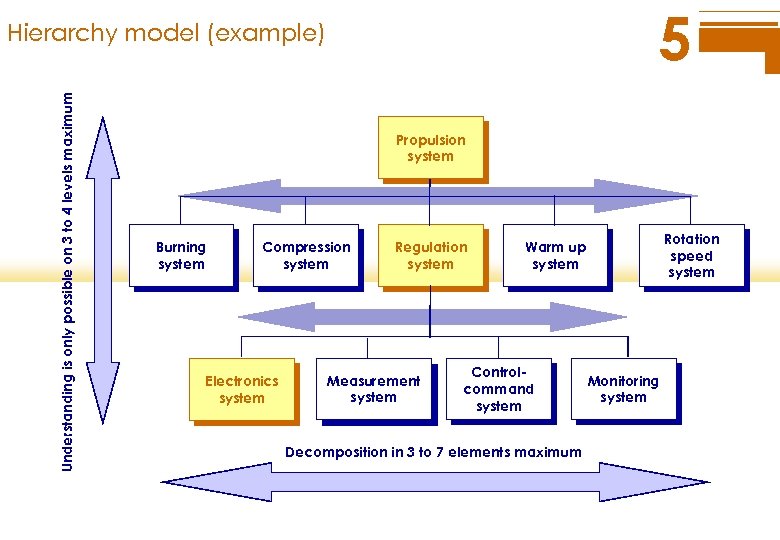 Hierarchy model (example)

5

Understanding is only possible on 3 to 4 levels maximum

Propulsion system

Burning system

Compression system

Regulation system

Warm up system

Rotation speed system

Electronics system

Measurement system

Control-command system

Monitoring system

Decomposition in 3 to 7 elements maximum